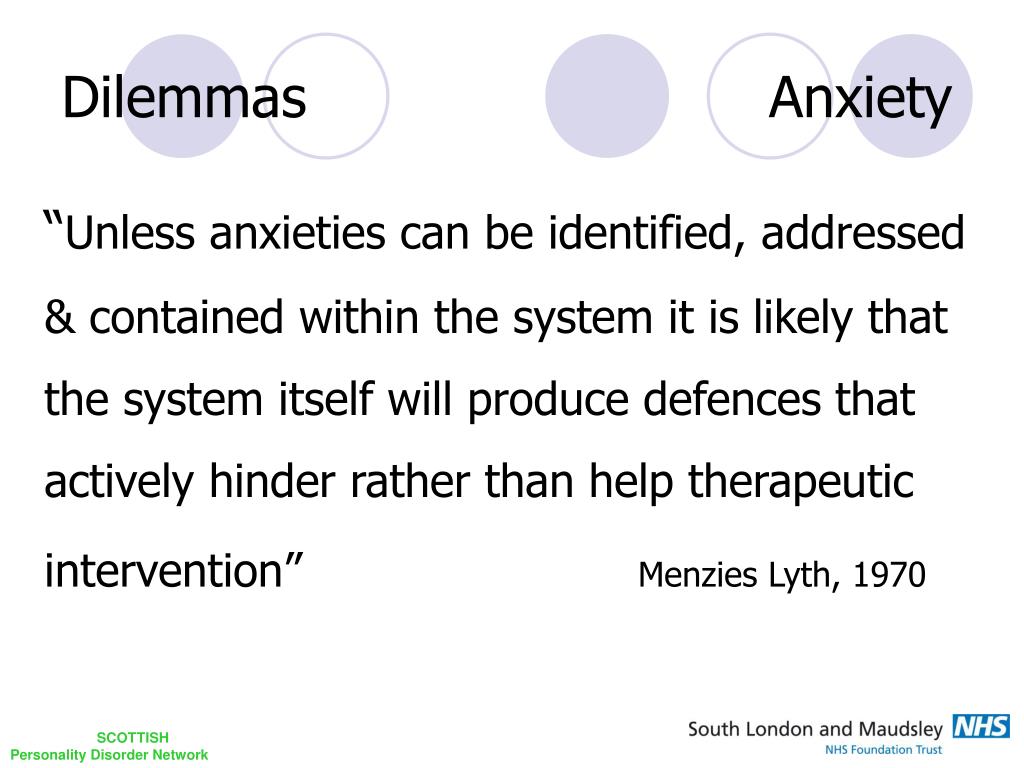 Dilemmas Anxiety

“Unless anxieties can be identified, addressed & contained within the system it is likely that the system itself will produce defences that actively hinder rather than help therapeutic intervention” Menzies Lyth, 1970

SCOTTISH
Personality Disorder Network

South London and Maudsley NHS
NHS Foundation Trust